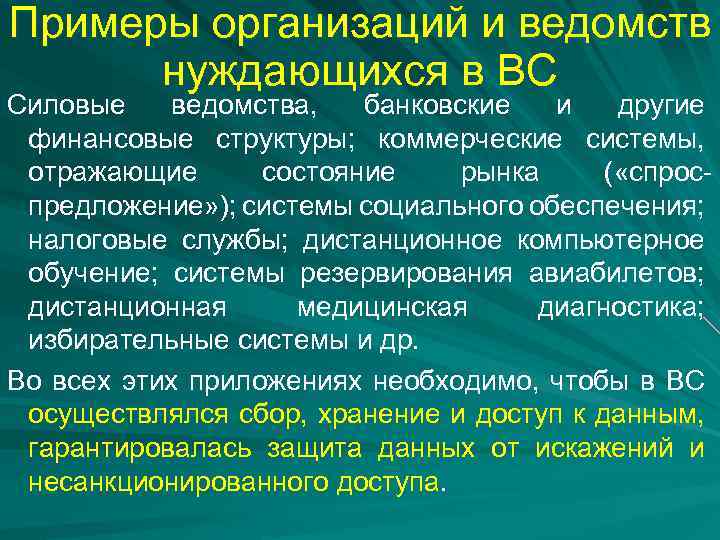 Примеры организаций и ведомств нуждающихся в ВС

Силовые ведомства, банковские и другие финансовые структуры; коммерческие системы, отражающие состояние рынка («спрос-предложение»); системы социального обеспечения; налоговые службы; дистанционное компьютерное обучение; системы резервирования авиабилетов; дистанционная медицинская диагностика; избирательные системы и др.

Во всех этих приложениях необходимо, чтобы в ВС осуществлялся сбор, хранение и доступ к данным, гарантировалась защита данных от искажений и несанкционированного доступа.